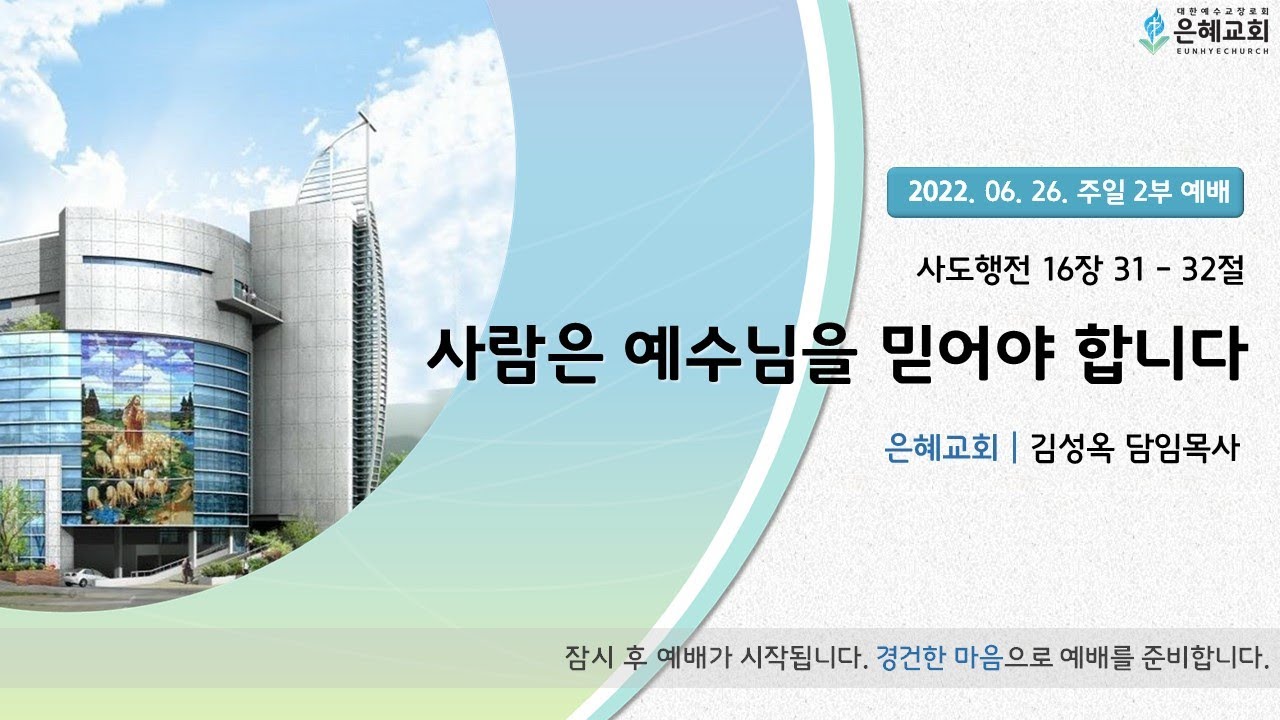 대한예수교장로회
은혜교회
EUNHYECHURCH

2022. 06. 26. 주일 2부 예배

사도행전 16장 31 - 32절

사람은 예수님을 믿어야 합니다

은혜교회 | 김성옥 담임목사

잠시 후 예배가 시작됩니다. 경건한 마음으로 예배를 준비합니다.